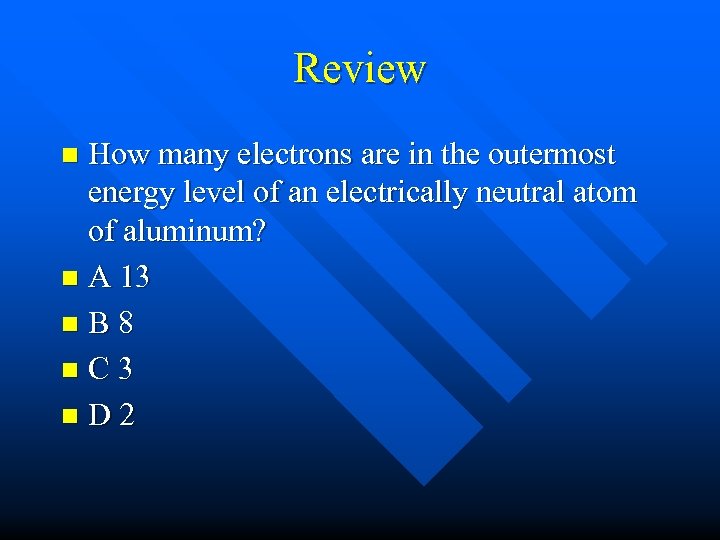 Review

How many electrons are in the outermost energy level of an electrically neutral atom of aluminum?

A 13

B 8

C 3

D 2